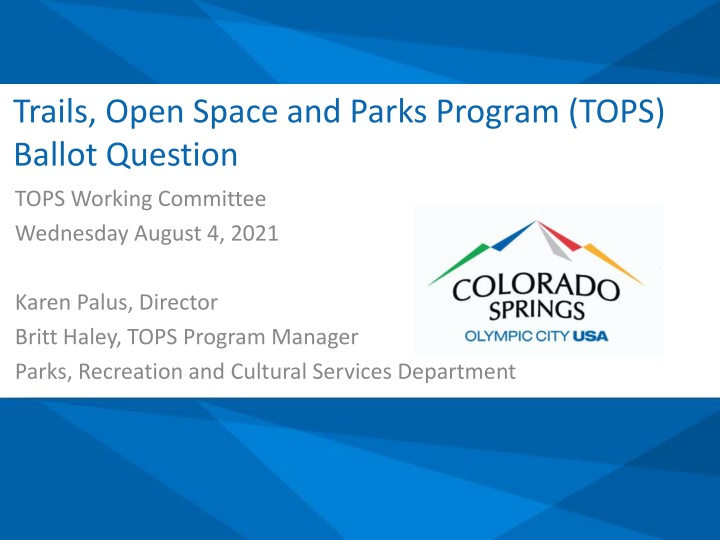 Trails, Open Space and Parks Program (TOPS) Ballot Question

TOPS Working Committee
Wednesday August 4, 2021

Karen Palus, Director
Britt Haley, TOPS Program Manager
Parks, Recreation and Cultural Services Department

COLORADO SPRINGS
OLYMPIC CITY USA